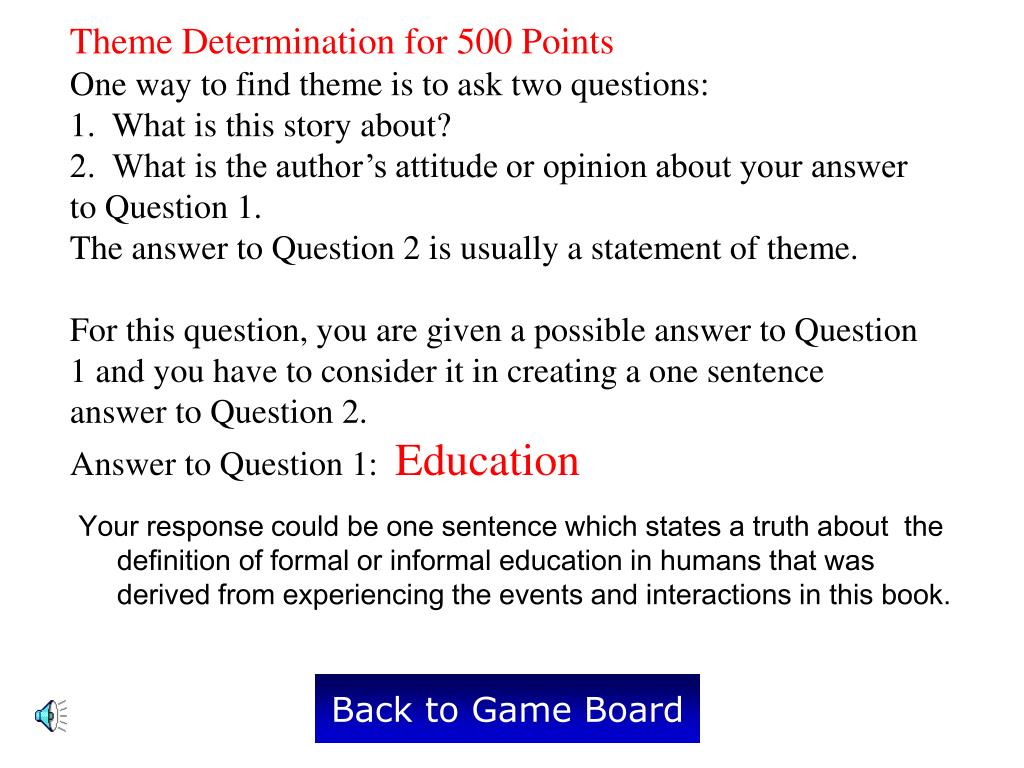 Theme Determination for 500 Points
One way to find theme is to ask two questions:
1. What is this story about?
2. What is the author’s attitude or opinion about your answer to Question 1.
The answer to Question 2 is usually a statement of theme.

For this question, you are given a possible answer to Question 1 and you have to consider it in creating a one sentence answer to Question 2.
Answer to Question 1: Education

Your response could be one sentence which states a truth about the definition of formal or informal education in humans that was derived from experiencing the events and interactions in this book.

Back to Game Board